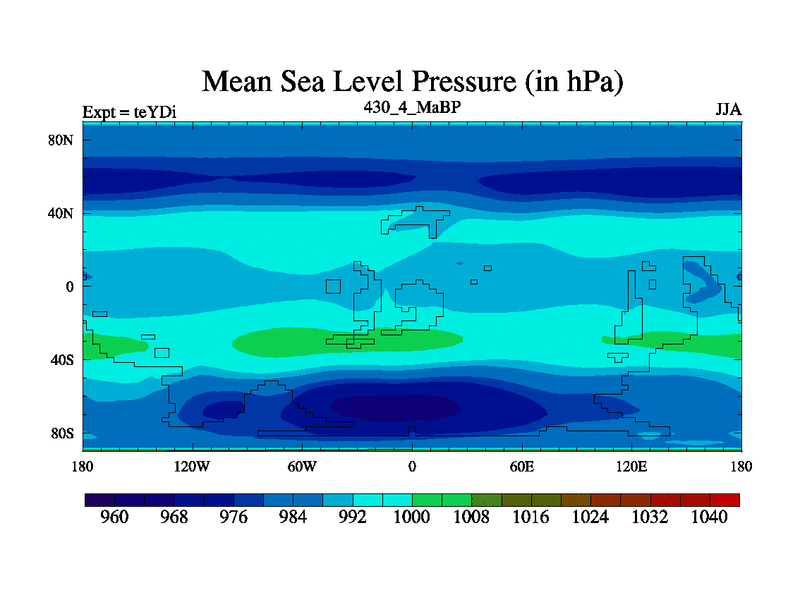 Mean Sea Level Pressure (in hPa)

Expt = teYDi

430_4_MaBP

JJA

80N

40N

0

40S

80S

180

120W

60W

0

60E

120E

180

960

968

976

984

992

1000

1008

1016

1024

1032

1040